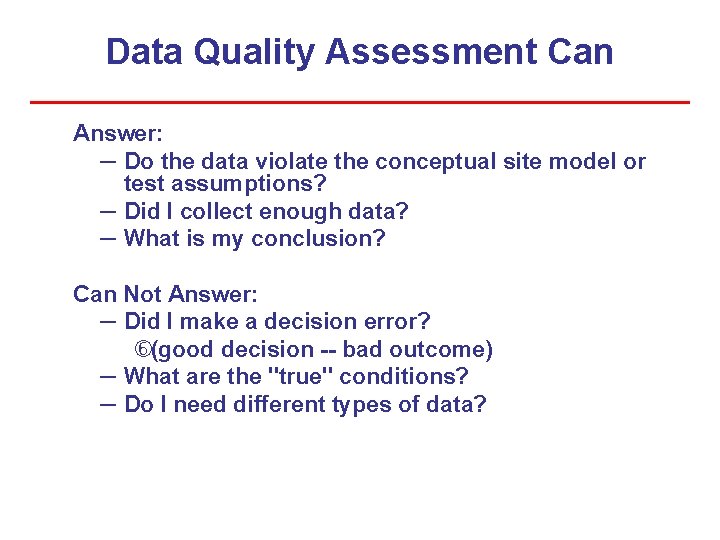 Data Quality Assessment Can

Answer:
– Do the data violate the conceptual site model or test assumptions?
– Did I collect enough data?
– What is my conclusion?

Can Not Answer:
– Did I make a decision error?
⑥(good decision -- bad outcome)
– What are the "true" conditions?
– Do I need different types of data?